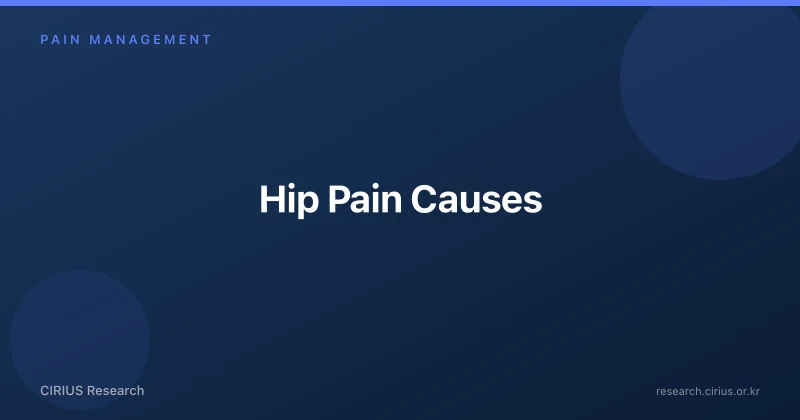 PAIN MANAGEMENT

Hip Pain Causes

CIRIUS Research

research.cirius.or.kr